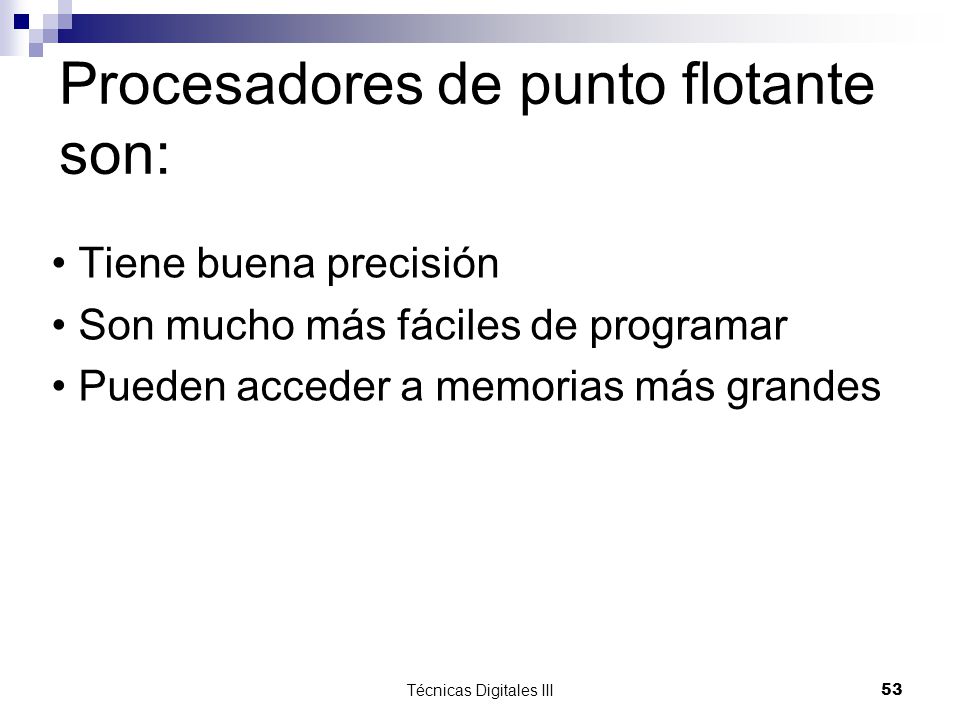 Procesadores de punto flotante son:

• Tiene buena precisión
• Son mucho más fáciles de programar
• Pueden acceder a memorias más grandes

Técnicas Digitales III

53